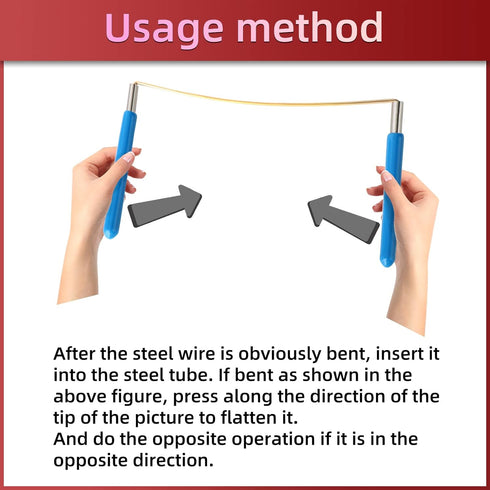 Usage method

After the steel wire is obviously bent, insert it into the steel tube. If bent as shown in the above figure, press along the direction of the tip of the picture to flatten it.
And do the opposite operation if it is in the opposite direction.